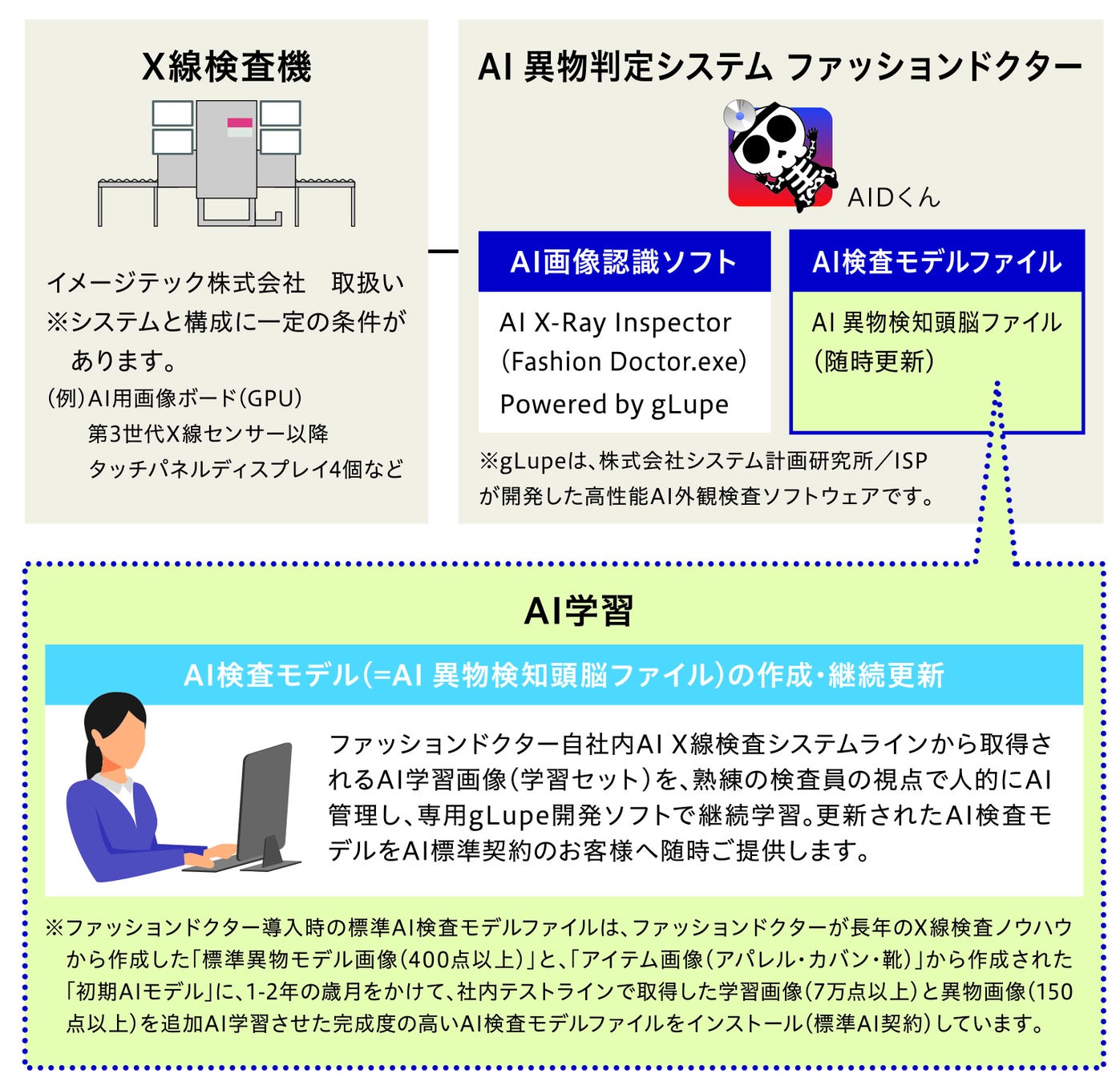 X線検査機

イメージテック株式会社　取扱い
※システムと構成に一定の条件があります。
(例)AI用画像ボード(GPU)
第3世代X線センサー以降
タッチパネルディスプレイ4個など

AI 異物判定システム ファッションドクター

AIDくん

AI画像認識ソフト

AI X-Ray Inspector
(Fashion Doctor.exe)
Powered by gLupe

AI検査モデルファイル

AI 異物検知頭脳ファイル
(随時更新)

※gLupeは、株式会社システム計画研究所／ISPが開発した高性能AI外観検査ソフトウェアです。

AI学習

AI検査モデル(=AI 異物検知頭脳ファイル)の作成・継続更新

ファッションドクター自社内AI X線検査システムラインから取得されるAI学習画像(学習セット)を、熟練の検査員の視点で人的にAI管理し、専用gLupe開発ソフトで継続学習。更新されたAI検査モデルをAI標準契約のお客様へ随時ご提供します。

※ファッションドクター導入時の標準AI検査モデルファイルは、ファッションドクターが長年のX線検査ノウハウから作成した「標準異物モデル画像(400点以上)」と、「アイテム画像(アパレル・カバン・靴)」から作成された「初期AIモデル」に、1-2年の歳月をかけて、社内テストラインで取得した学習画像(7万点以上)と異物画像(150点以上)を追加AI学習させた完成度の高いAI検査モデルファイルをインストール(標準AI契約)しています。